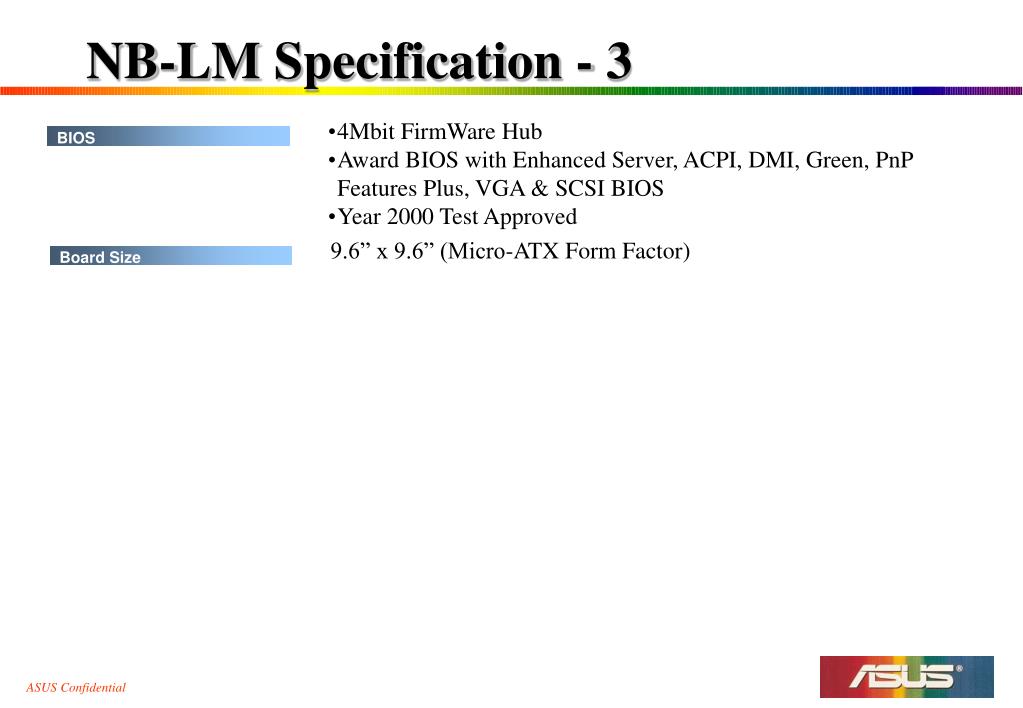 NB-LM Specification - 3

BIOS

•4Mbit FirmWare Hub
•Award BIOS with Enhanced Server, ACPI, DMI, Green, PnP Features Plus, VGA & SCSI BIOS
•Year 2000 Test Approved

Board Size

9.6” x 9.6” (Micro-ATX Form Factor)

ASUS Confidential

ASUS®